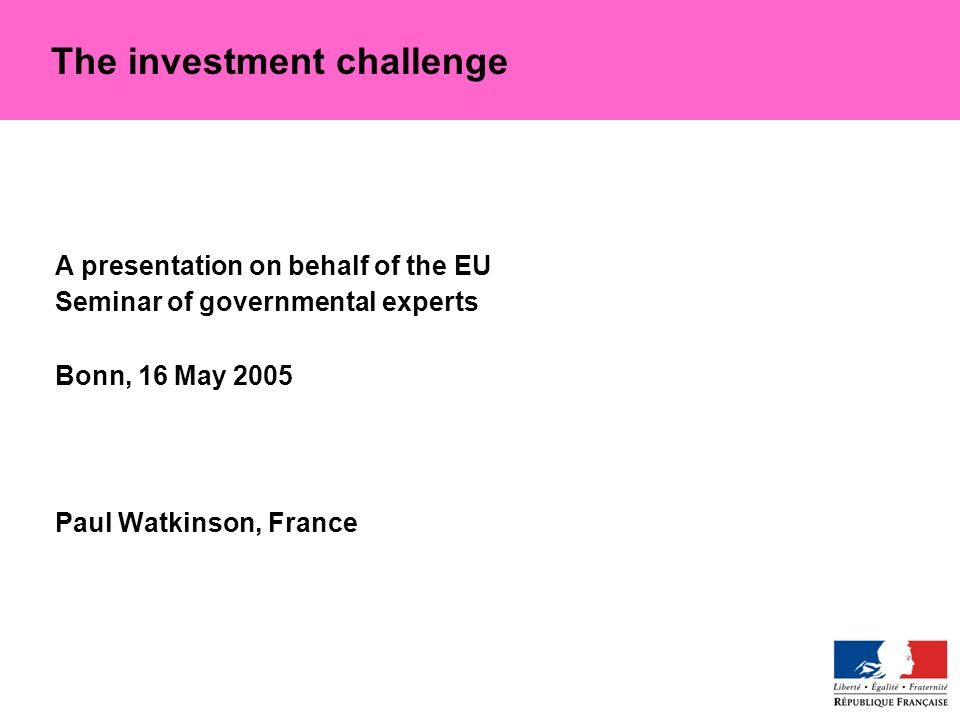 The investment challenge

A presentation on behalf of the EU
Seminar of governmental experts

Bonn, 16 May 2005

Paul Watkinson, France

Liberté • Égalité • Fraternité
RÉPUBLIQUE FRANÇAISE